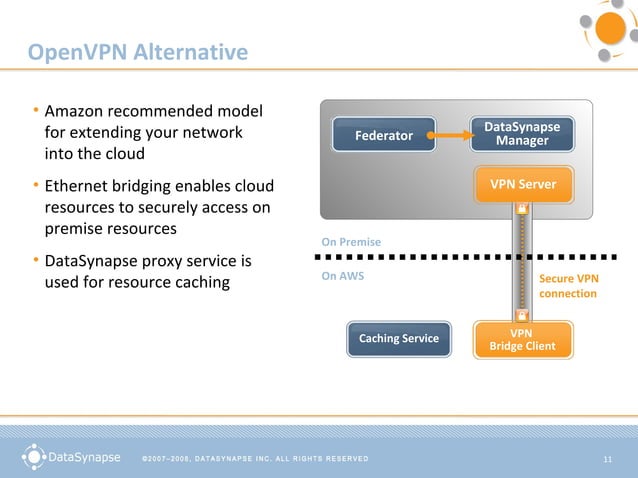 OpenVPN Alternative

• Amazon recommended model for extending your network into the cloud

• Ethernet bridging enables cloud resources to securely access on premise resources

• DataSynapse proxy service is used for resource caching

Federator

DataSynapse Manager

VPN Server

On Premise

On AWS

Secure VPN connection

Caching Service

VPN Bridge Client

DataSynapse

©2007–2008, DATASYNAPSE INC. ALL RIGHTS RESERVED

11